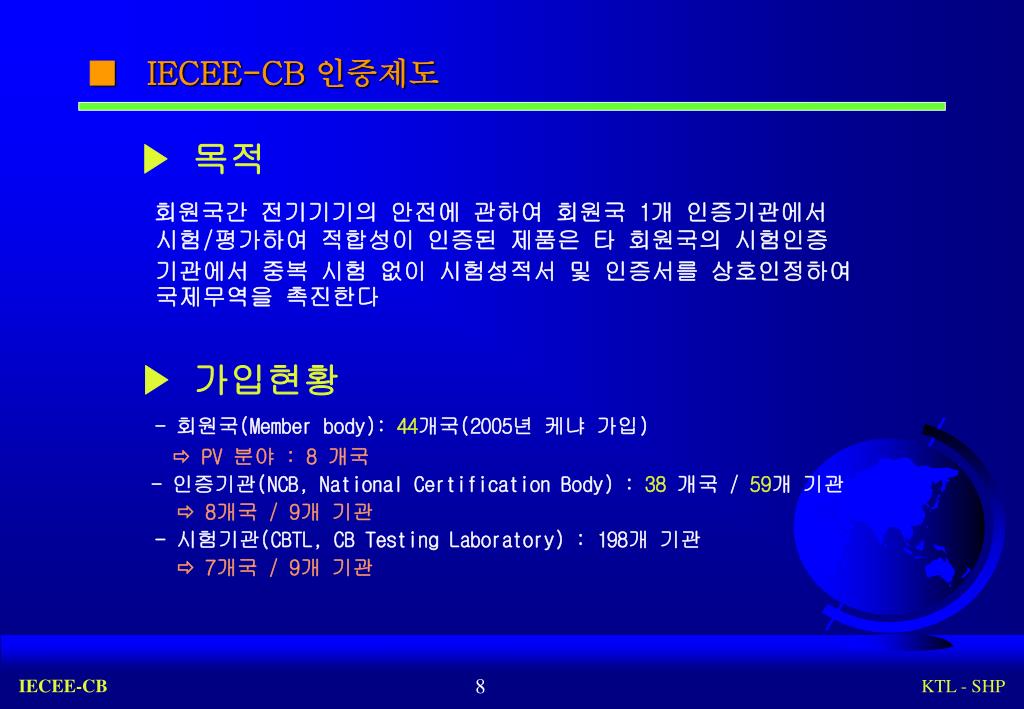 ■ IECEE-CB 인증제도

▶ 목적

회원국간 전기기기의 안전에 관하여 회원국 1개 인증기관에서 시험/평가하여 적합성이 인증된 제품은 타 회원국의 시험인증 기관에서 중복 시험 없이 시험성적서 및 인증서를 상호인정하여 국제무역을 촉진한다

▶ 가입현황

- 회원국(Member body): 44개국(2005년 케냐 가입)
⇨ PV 분야 : 8 개국
- 인증기관(NCB, National Certification Body) : 38 개국 / 59개 기관
⇨ 8개국 / 9개 기관
- 시험기관(CBTL, CB Testing Laboratory) : 198개 기관
⇨ 7개국 / 9개 기관

IECEE-CB

8

KTL - SHP